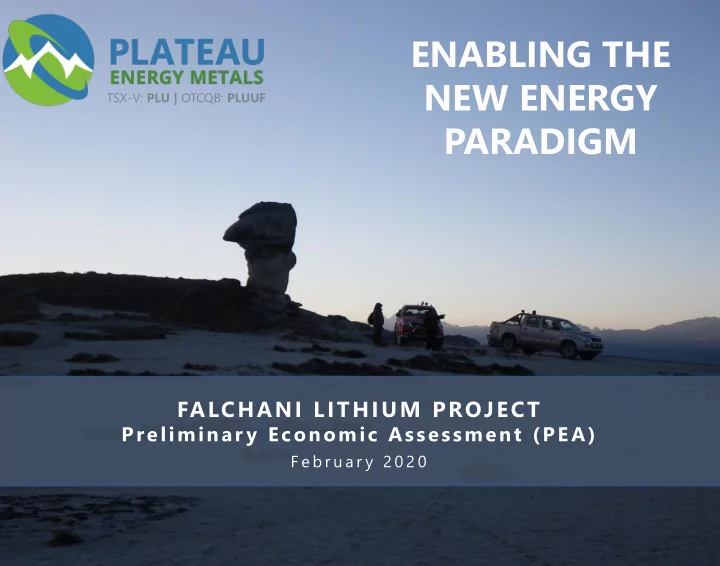 PLATEAU
ENERGY METALS
TSX-V: PLU | OTCQB: PLUUF

ENABLING THE NEW ENERGY PARADIGM

FALCHANI LITHIUM PROJECT
Preliminary Economic Assessment (PEA)
February 2020